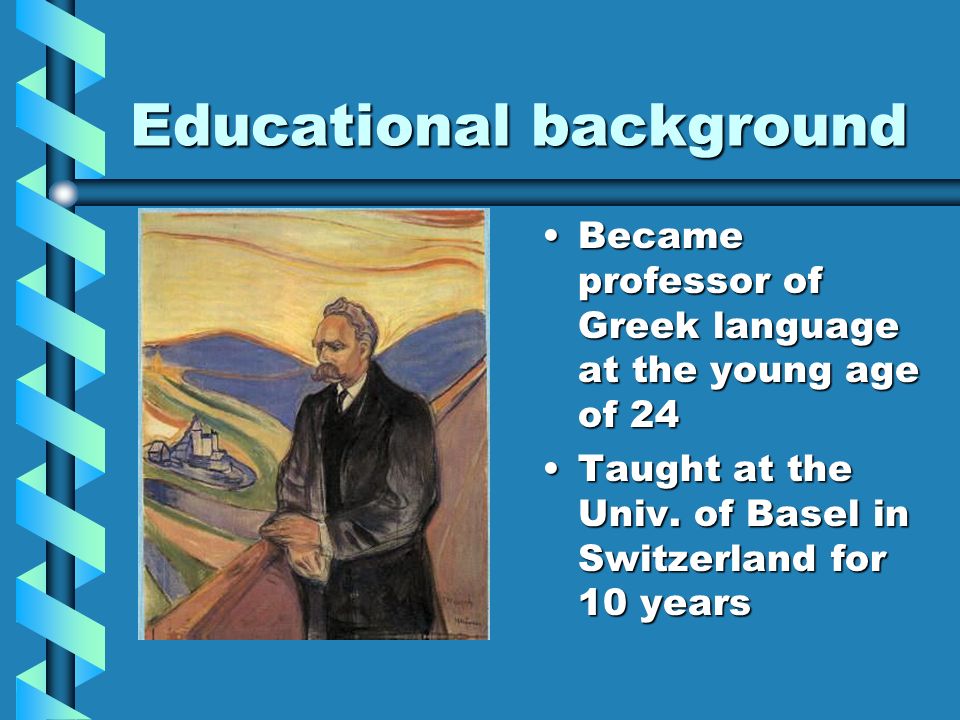 Educational background

• Became professor of Greek language at the young age of 24
• Taught at the Univ. of Basel in Switzerland for 10 years